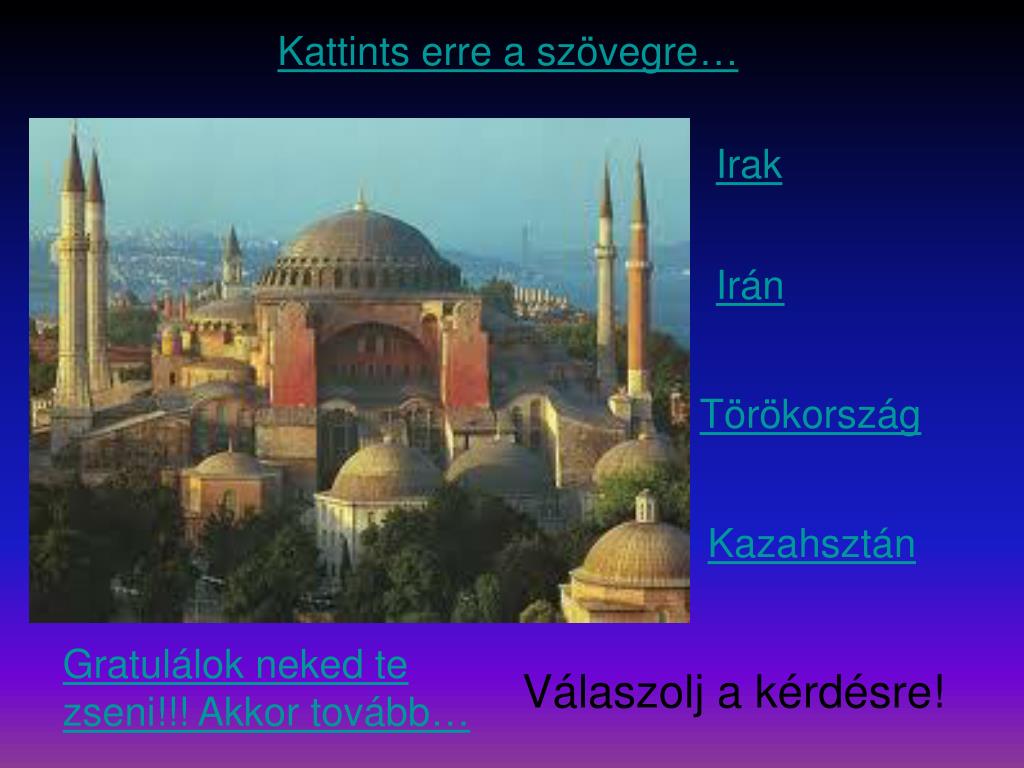 Kattints erre a szövegre…

Irak

Irán

Törökország

Kazahsztán

Gratulálok neked te zseni!!! Akkor tovább…

Válaszolj a kérdésre!